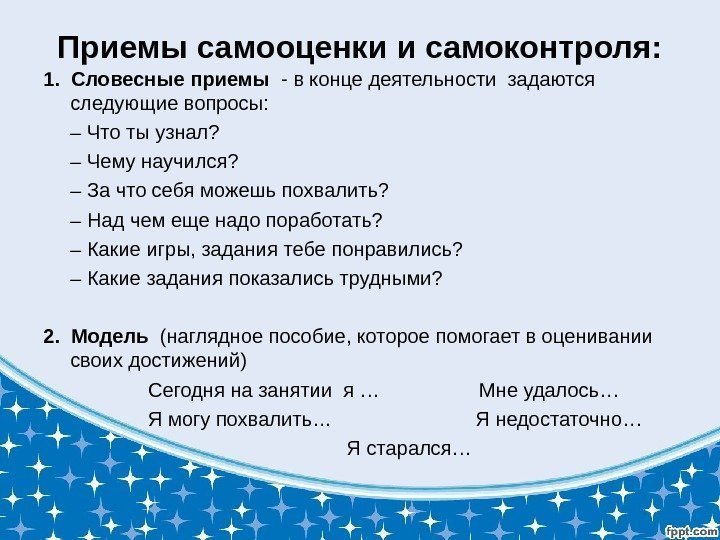 Приемы самооценки и самоконтроля:

1. Словесные приемы - в конце деятельности задаются следующие вопросы:

– Что ты узнал?

– Чему научился?

– За что себя можешь похвалить?

– Над чем еще надо поработать?

– Какие игры, задания тебе понравились?

– Какие задания показались трудными?

2. Модель (наглядное пособие, которое помогает в оценивании своих достижений)

Сегодня на занятии я …

Мне удалось…

Я могу похвалить…

Я недостаточно…

Я старался…

fppt.com